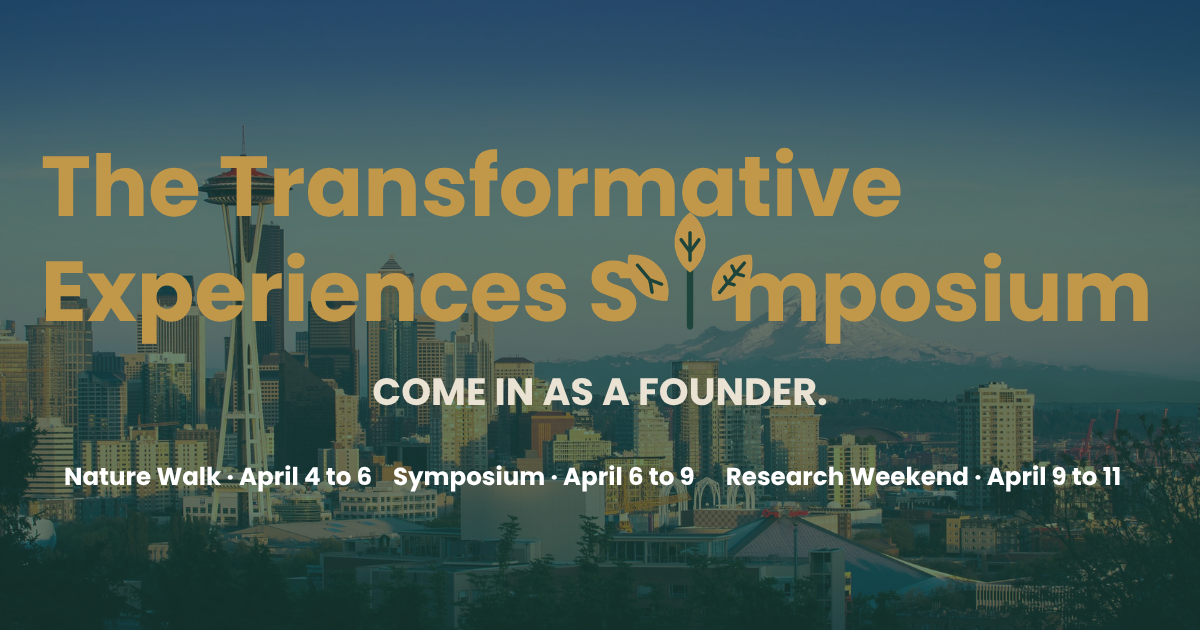 The Transformative Experiences Symposium

COME IN AS A FOUNDER.

Nature Walk · April 4 to 6 Symposium · April 6 to 9 Research Weekend · April 9 to 11